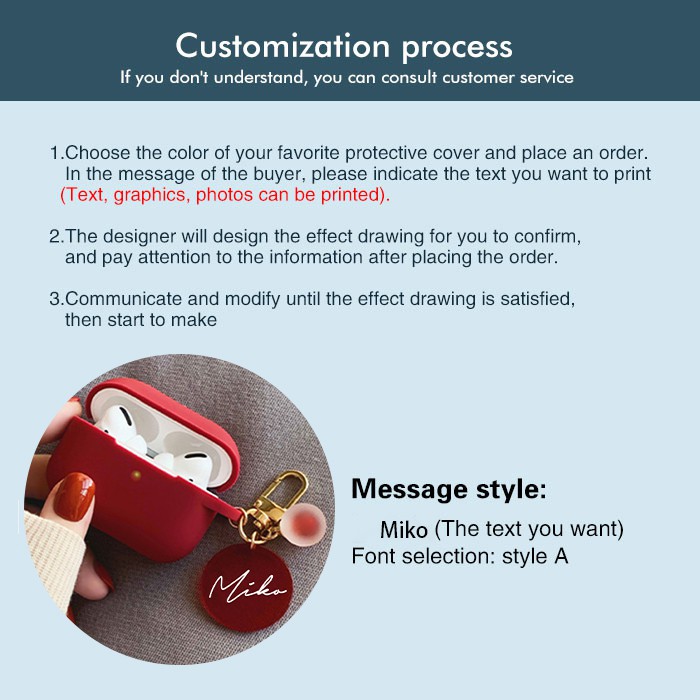 Customization process

If you don't understand, you can consult customer service

1.Choose the color of your favorite protective cover and place an order. In the message of the buyer, please indicate the text you want to print (Text, graphics, photos can be printed).

2.The designer will design the effect drawing for you to confirm, and pay attention to the information after placing the order.

3.Communicate and modify until the effect drawing is satisfied, then start to make

Miko

Message style:

Miko (The text you want)
Font selection: style A